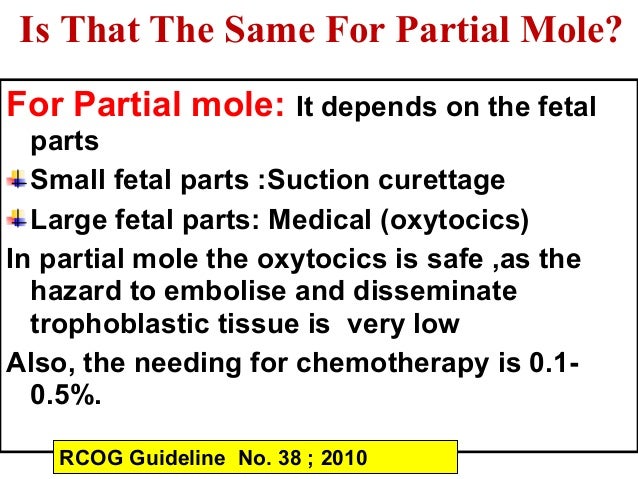 Is That The Same For Partial Mole?

For Partial mole: It depends on the fetal parts

Small fetal parts :Suction curettage

Large fetal parts: Medical (oxytocics)

In partial mole the oxytocics is safe ,as the hazard to embolise and disseminate trophoblastic tissue is very low

Also, the needing for chemotherapy is 0.1-0.5%.

RCOG Guideline No. 38 ; 2010